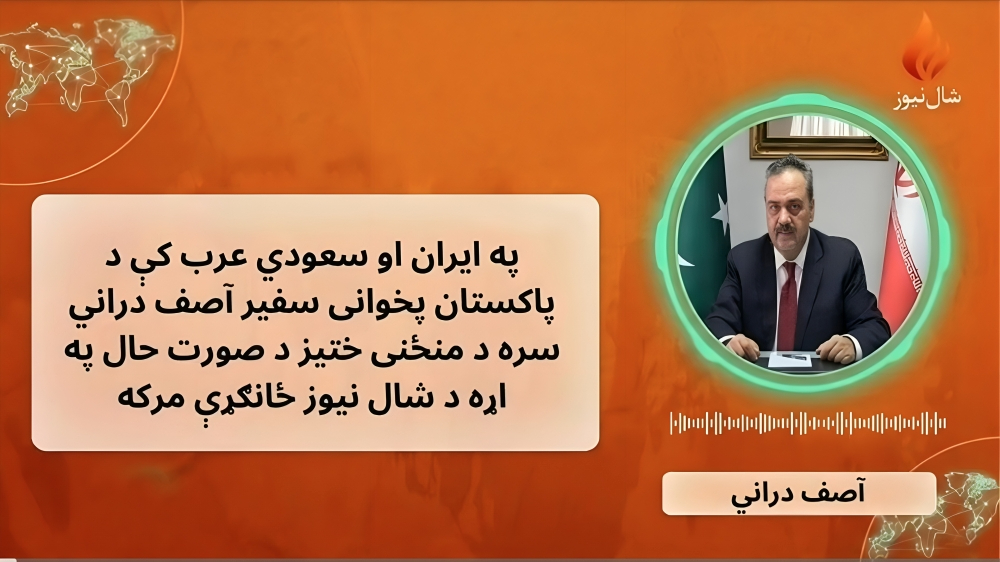 شال نیوز

په ایران او سعودي عرب کې د پاکستان پخوانی سفیر آصف دراني سره د منځنی ختیز د صورت حال په اړه د شال نیوز ځانګړې مرکه

آصف دراني